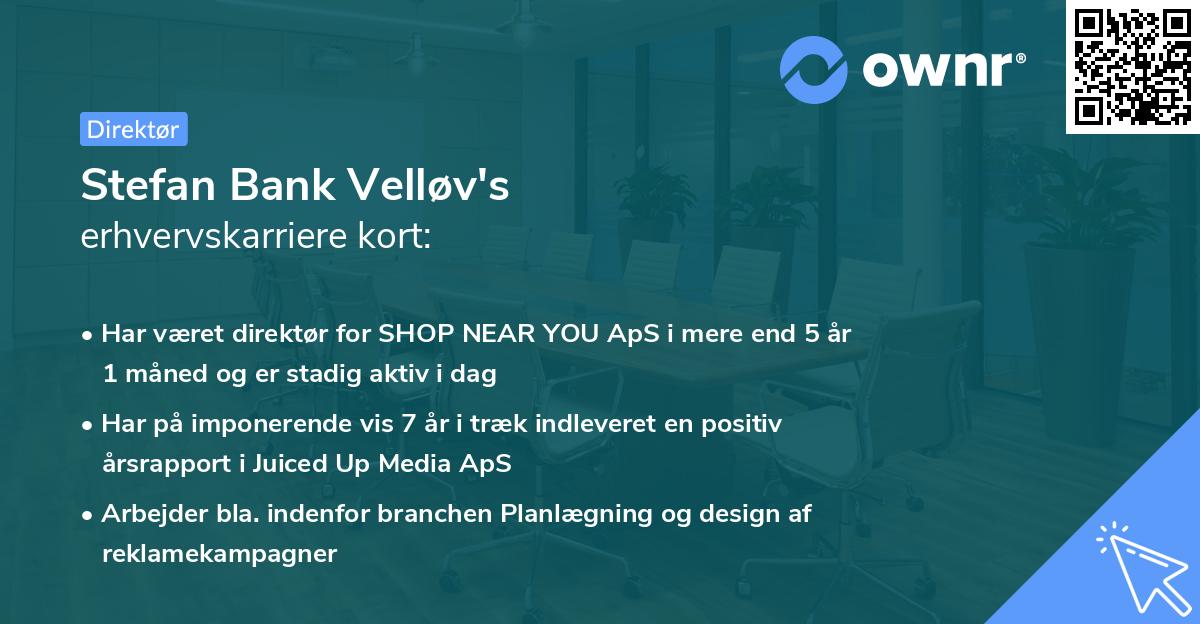 ownr®

Direktør

Stefan Bank Velløv's
erhvervskarriere kort:

• Har været direktør for SHOP NEAR YOU ApS i mere end 5 år 1 måned og er stadig aktiv i dag

• Har på imponerende vis 7 år i træk indleveret en positiv årsrapport i Juiced Up Media ApS

• Arbejder bla. indenfor branchen Planlægning og design af reklamekampagner